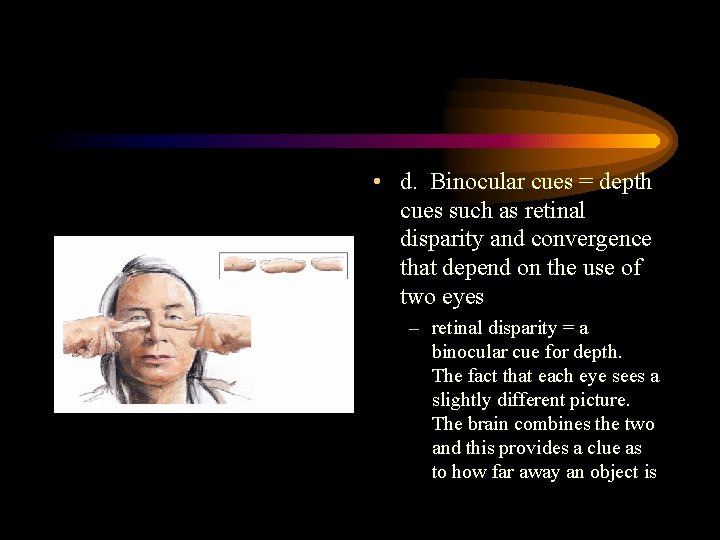 • d. Binocular cues = depth cues such as retinal disparity and convergence that depend on the use of two eyes

– retinal disparity = a binocular cue for depth. The fact that each eye sees a slightly different picture. The brain combines the two and this provides a clue as to how far away an object is